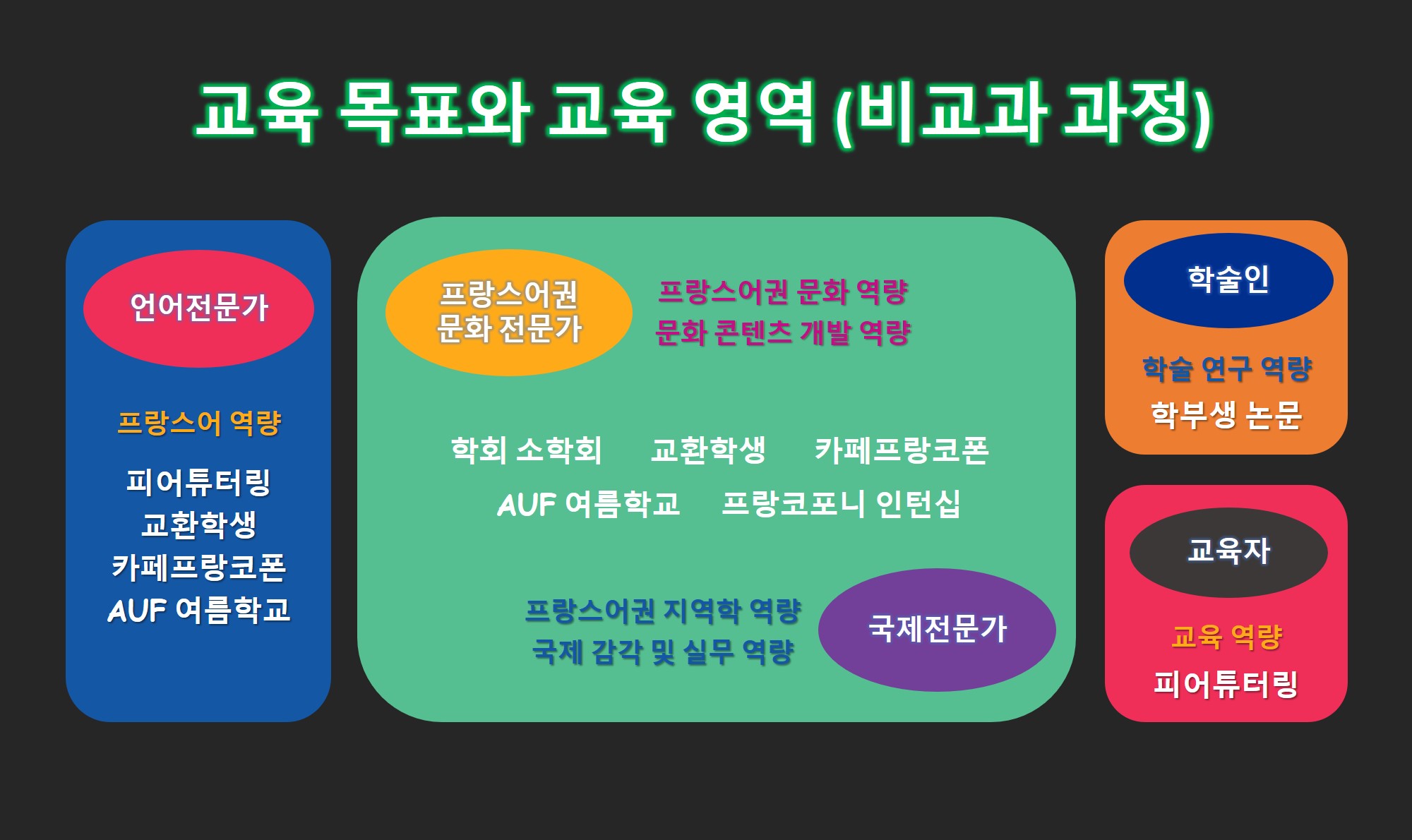 교육 목표와 교육 영역 (비교과 과정)

언어전문가

프랑스어 역량

피어튜터링
교환학생
카페프랑코폰
AUF 여름학교

프랑스어권 문화 전문가

프랑스어권 문화 역량
문화 콘텐츠 개발 역량

학회 소학회　교환학생　카페프랑코폰
AUF 여름학교　프랑코포니 인턴십

프랑스어권 지역학 역량
국제 감각 및 실무 역량

국제전문가

학술인

학술 연구 역량
학부생 논문

교육자

교육 역량
피어튜터링